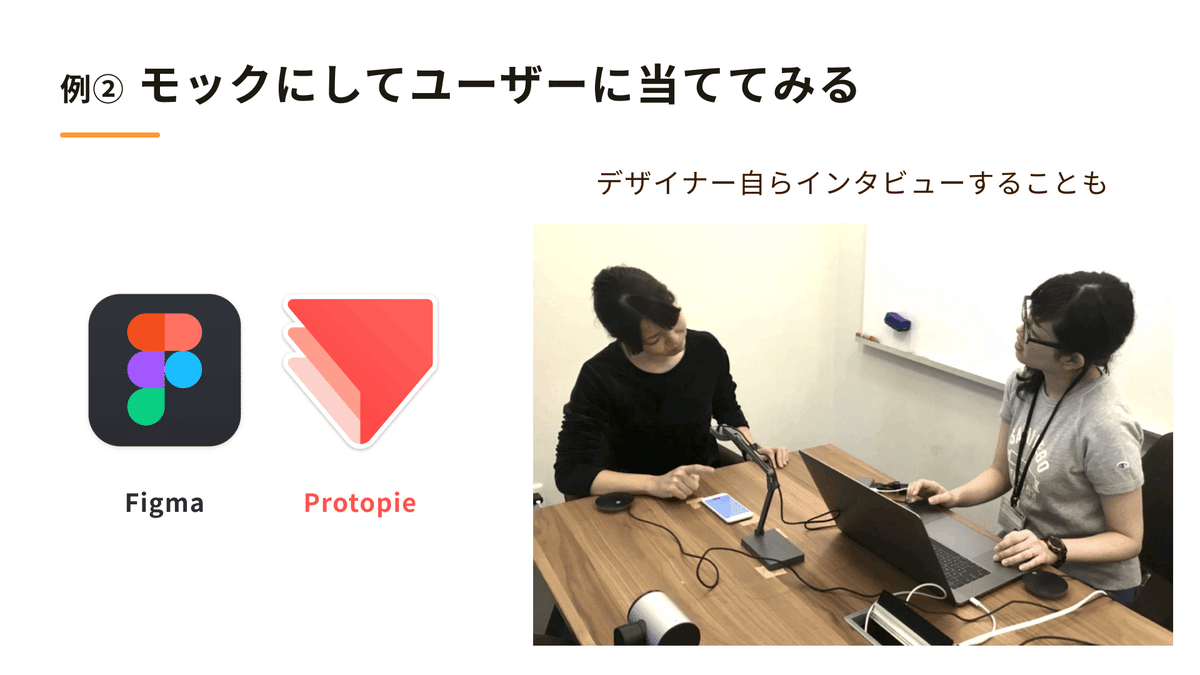 例② モックにしてユーザーに当ててみる

デザイナー自らインタビューすることも

Figma

Protopie